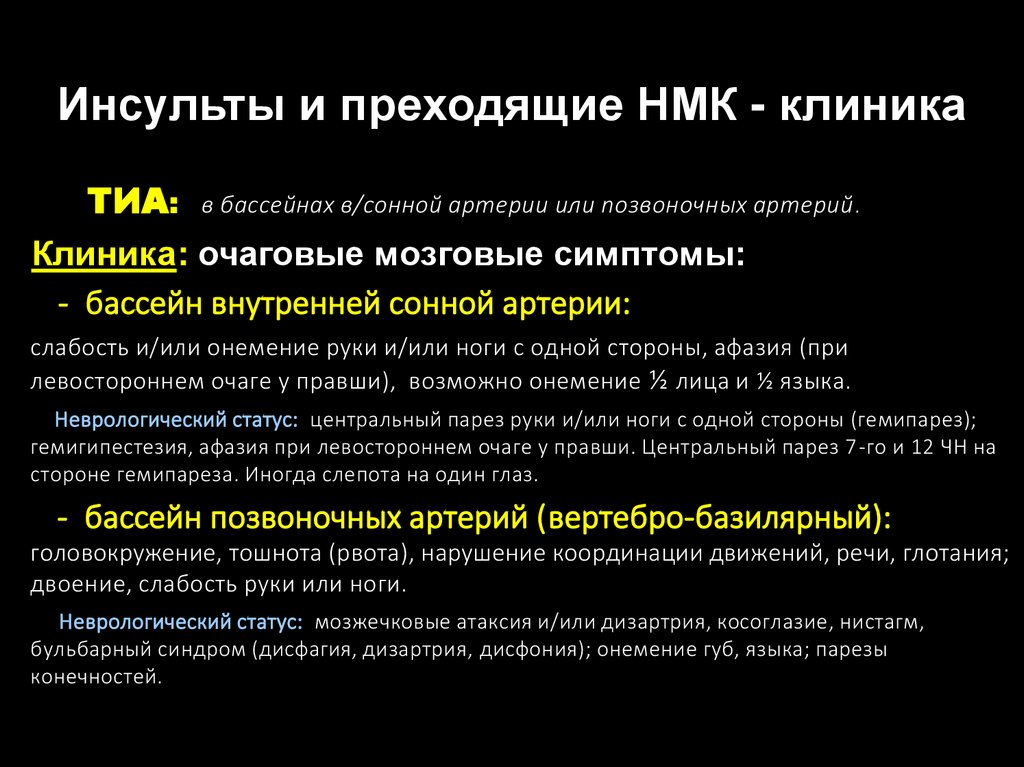 Инсульты и преходящие НМК - клиника

ТИА: в бассейнах в/сонной артерии или позвоночных артерий.

Клиника: очаговые мозговые симптомы:

- бассейн внутренней сонной артерии:

слабость и/или онемение руки и/или ноги с одной стороны, афазия (при левостороннем очаге у правши), возможно онемение ½ лица и ½ языка.

Неврологический статус: центральный парез руки и/или ноги с одной стороны (гемипарез); гемигипестезия, афазия при левостороннем очаге у правши. Центральный парез 7-го и 12 ЧН на стороне гемипареза. Иногда слепота на один глаз.

- бассейн позвоночных артерий (вертебро-базилярный): головокружение, тошнота (рвота), нарушение координации движений, речи, глотания; двоение, слабость руки или ноги.

Неврологический статус: мозжечковые атаксия и/или дизартрия, косоглазие, нистагм, бульбарный синдром (дисфагия, дизартрия, дисфония); онемение губ, языка; парезы конечностей.